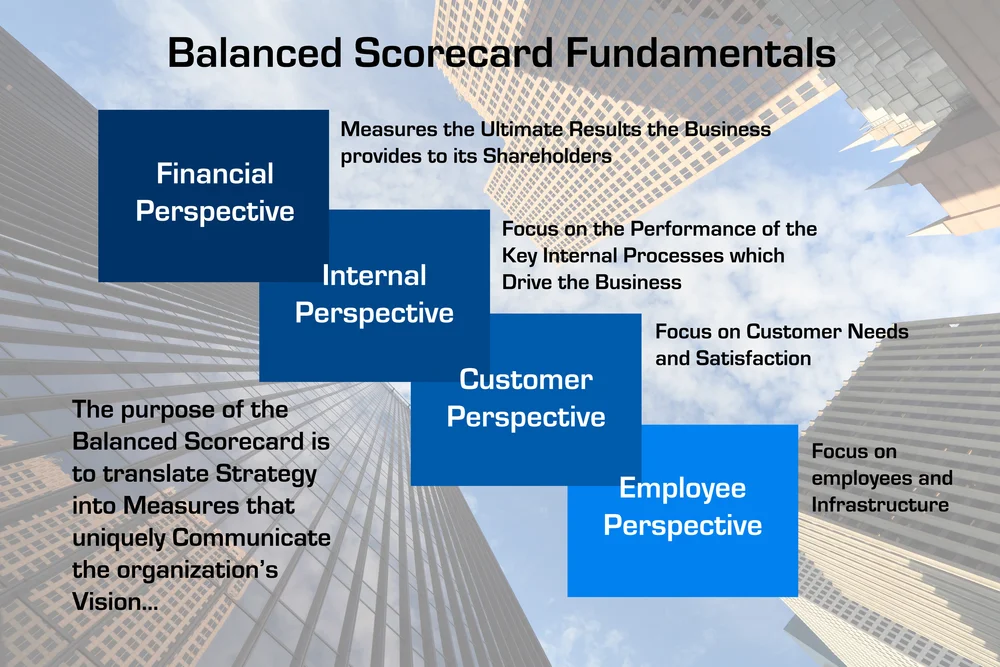 Balanced Scorecard Fundamentals

Financial Perspective

Measures the Ultimate Results the Business provides to its Shareholders

Internal Perspective

Focus on the Performance of the Key Internal Processes which Drive the Business

Customer Perspective

Focus on Customer Needs and Satisfaction

Employee Perspective

Focus on employees and Infrastructure

The purpose of the Balanced Scorecard is to translate Strategy into Measures that uniquely Communicate the organization's Vision...